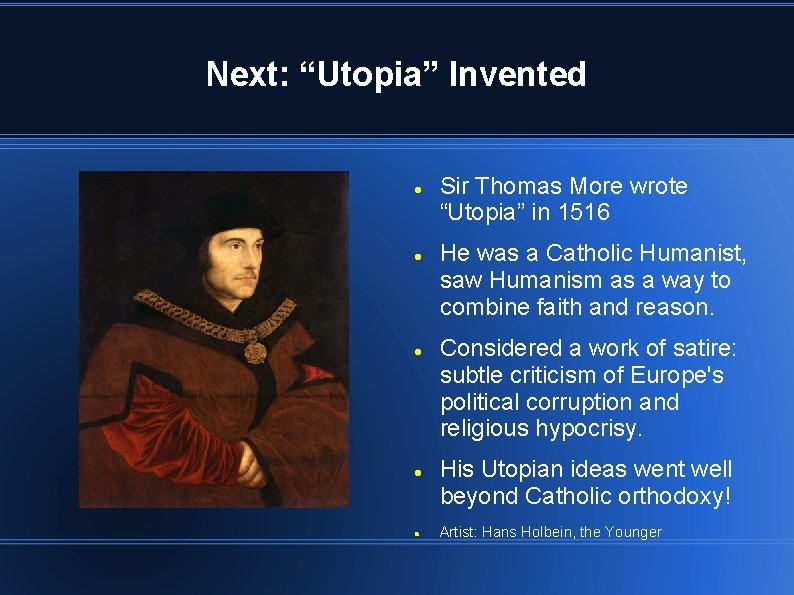 Next: “Utopia” Invented

- Sir Thomas More wrote “Utopia” in 1516
- He was a Catholic Humanist, saw Humanism as a way to combine faith and reason.
- Considered a work of satire: subtle criticism of Europe's political corruption and religious hypocrisy.
- His Utopian ideas went well beyond Catholic orthodoxy!
- Artist: Hans Holbein, the Younger